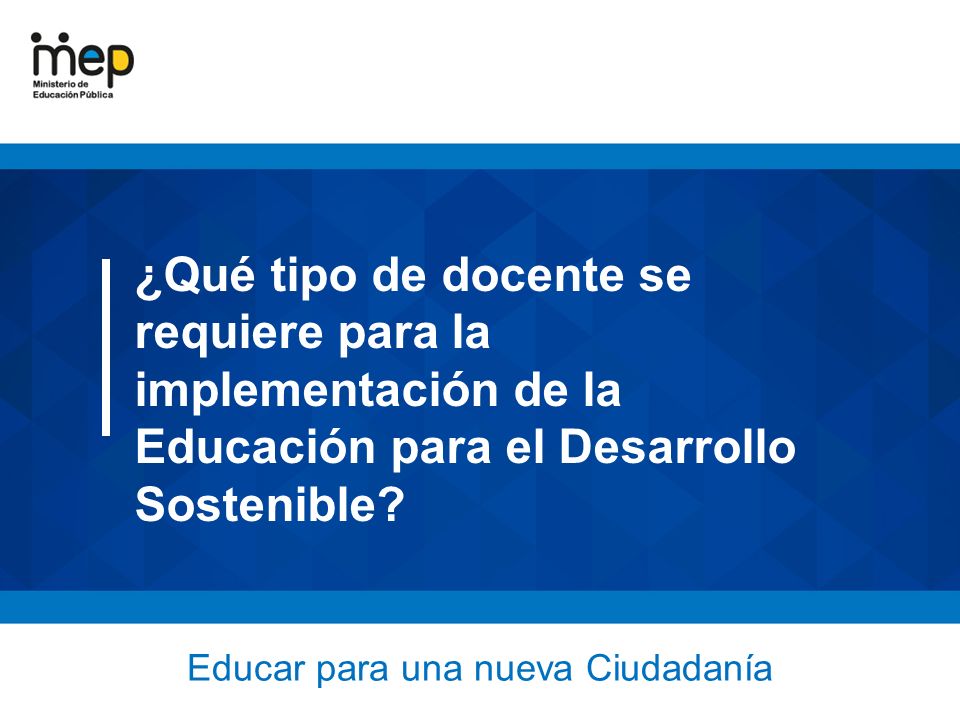 mep
Ministerio de
Educación Pública

¿Qué tipo de docente se requiere para la implementación de la Educación para el Desarrollo Sostenible?

Educar para una nueva Ciudadanía